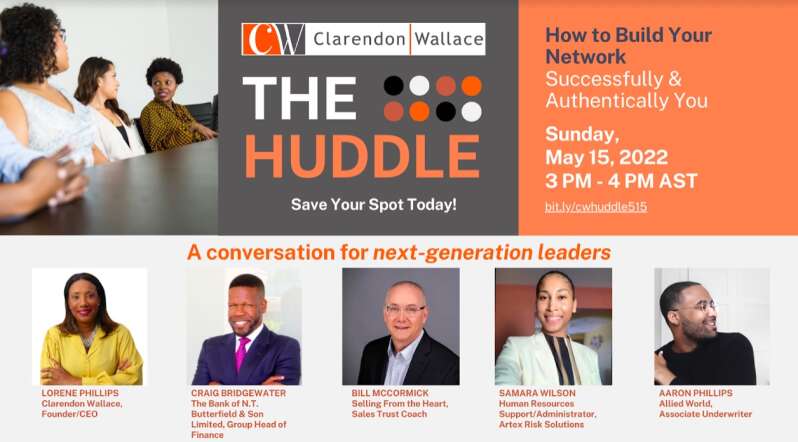 CW Clarendon Wallace

THE HUDDLE

Save Your Spot Today!

How to Build Your Network Successfully & Authentically You

Sunday, May 15, 2022 3 PM - 4 PM AST

bit.ly/cwhuddle515

A conversation for next-generation leaders

LORENE PHILLIPS
Clarendon Wallace, Founder/CEO

CRAIG BRIDGEWATER
The Bank of N.T. Butterfield & Son Limited, Group Head of Finance

BILL MCCORMICK
Selling From the Heart, Sales Trust Coach

SAMARA WILSON
Human Resources Support/Administrator, Artex Risk Solutions

AARON PHILLIPS
Allied World, Associate Underwriter